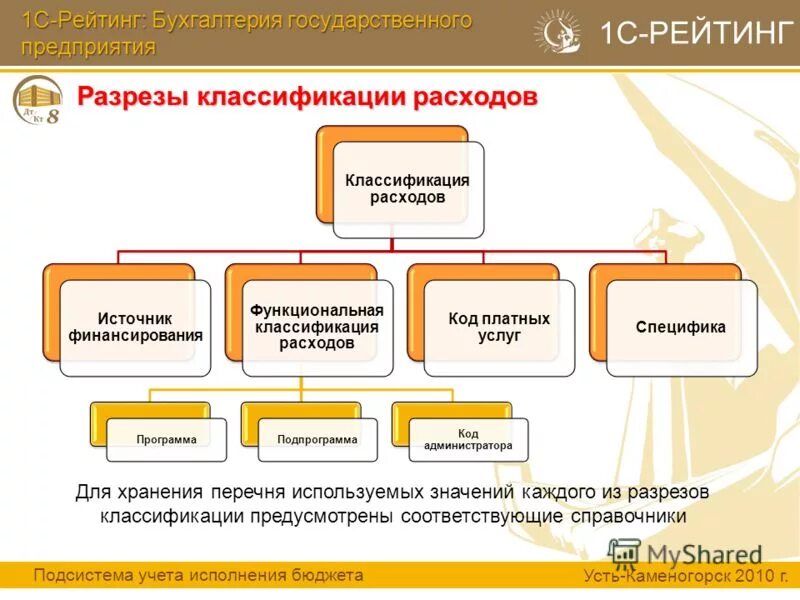 1С-Рейтинг: Бухгалтерия государственного предприятия

1С-РЕЙТИНГ

Дт Кт 8

Разрезы классификации расходов

Классификация расходов

Источник финансирования

Функциональная классификация расходов

Код платных услуг

Специфика

Программа

Подпрограмма

Код администратора

Для хранения перечня используемых значений каждого из разрезов классификации предусмотрены соответствующие справочники

MyShared

Подсистема учета исполнения бюджета

Усть-Каменогорск 2010 г.